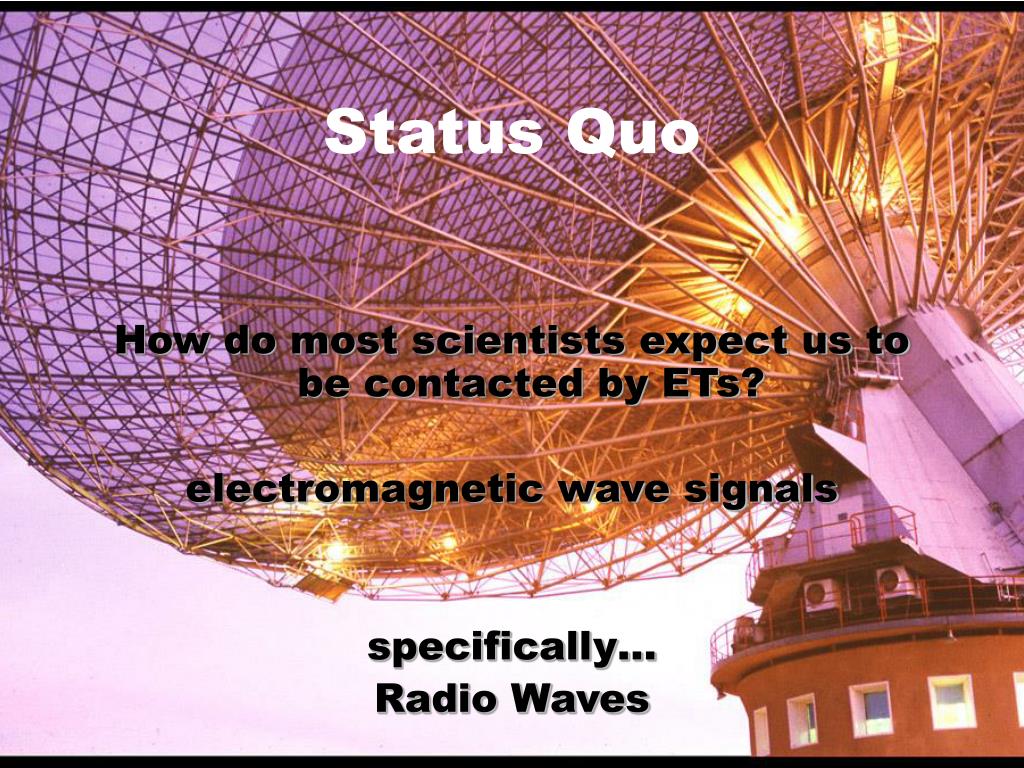 Status Quo

How do most scientists expect us to be contacted by ETs?

electromagnetic wave signals

specifically…
Radio Waves